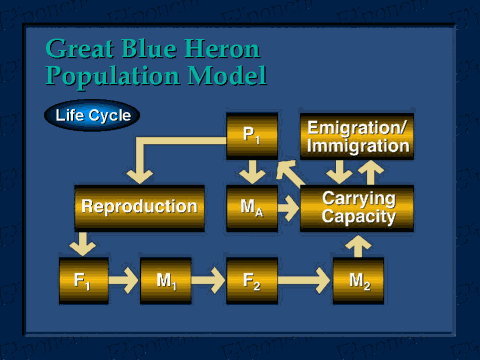 Great Blue Heron Population Model

Life Cycle

$P_1$

Emigration/ Immigration

Reproduction

$M_A$

Carrying Capacity

$F_1$

$M_1$

$F_2$

$M_2$